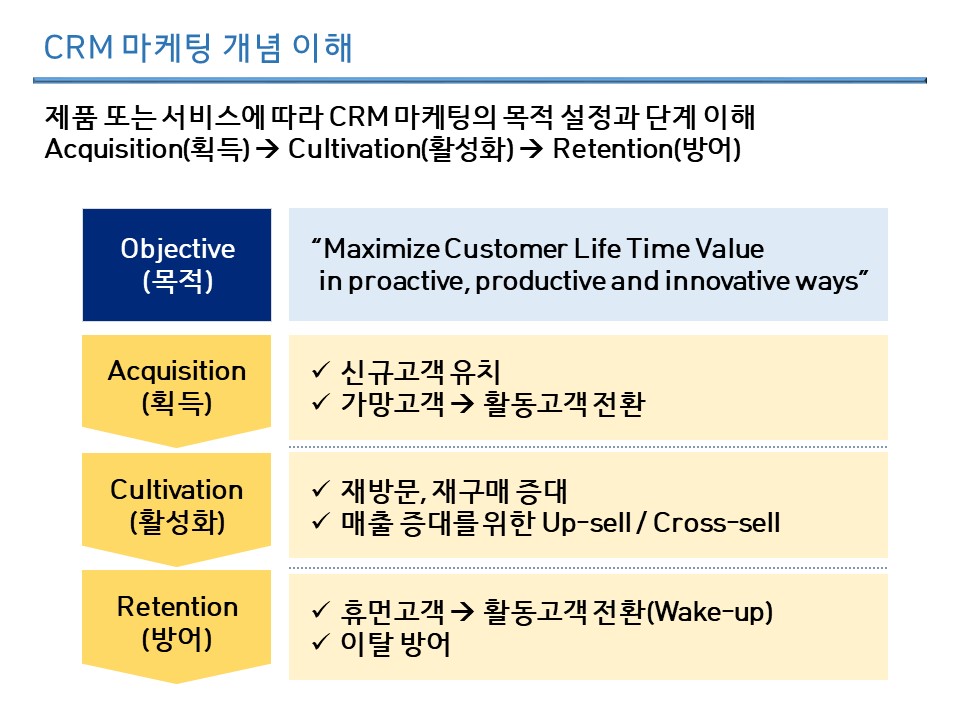 CRM 마케팅 개념 이해

제품 또는 서비스에 따라 CRM 마케팅의 목적 설정과 단계 이해
Acquisition(획득) → Cultivation(활성화) → Retention(방어)

Objective
(목적)

"Maximize Customer Life Time Value
in proactive, productive and innovative ways"

Acquisition
(획득)

✓ 신규고객 유치
✓ 가망고객 → 활동고객 전환

Cultivation
(활성화)

✓ 재방문, 재구매 증대
✓ 매출 증대를 위한 Up-sell / Cross-sell

Retention
(방어)

✓ 휴먼고객 → 활동고객 전환(Wake-up)
✓ 이탈 방어